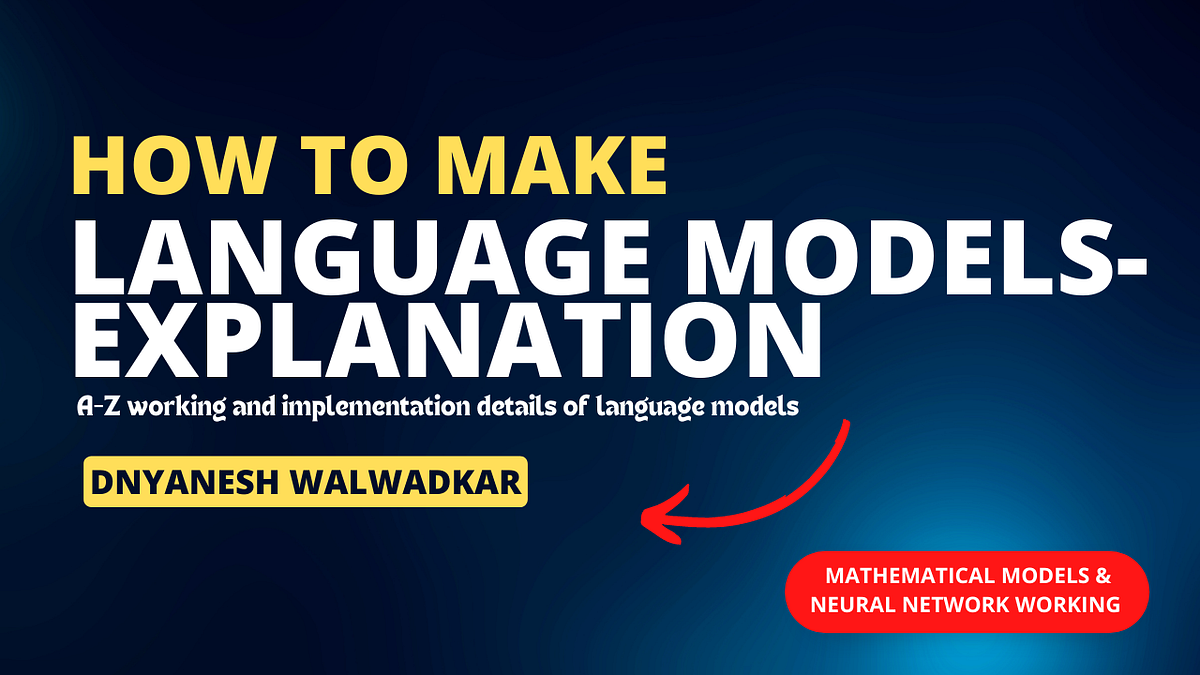 HOW TO MAKE
LANGUAGE MODELS-EXPLANATION

A-Z working and implementation details of language models

DNYANESH WALWADKAR

MATHEMATICAL MODELS & NEURAL NETWORK WORKING